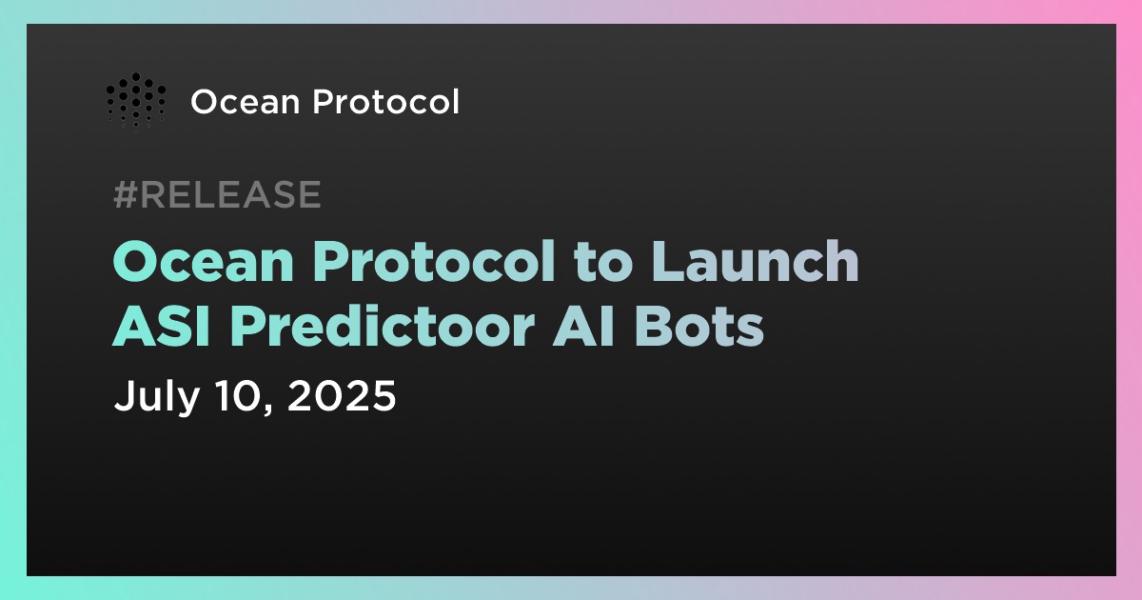 Ocean Protocol

#RELEASE

Ocean Protocol to Launch ASI Predictoor AI Bots

July 10, 2025